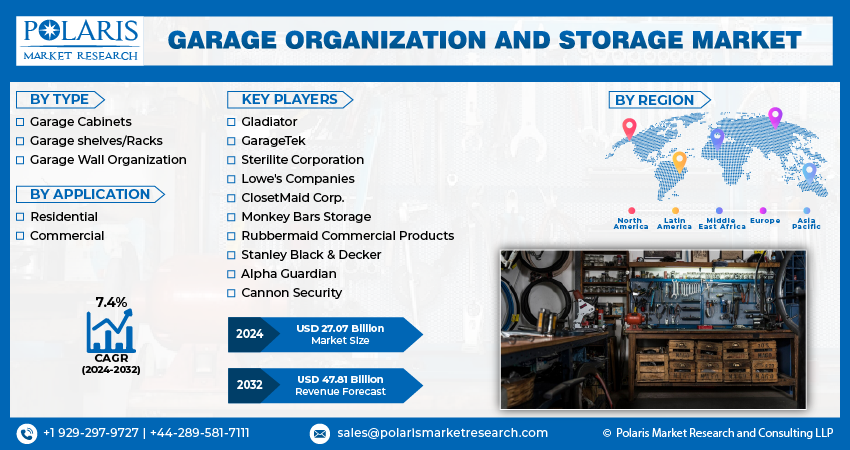 POLARIS
MARKET RESEARCH

GARAGE ORGANIZATION AND STORAGE MARKET

BY TYPE
Garage Cabinets
Garage shelves/Racks
Garage Wall Organization

BY APPLICATION
Residential
Commercial

7.4%
CAGR
(2024-2032)

KEY PLAYERS
Gladiator
GarageTek
Sterilite Corporation
Lowe's Companies
ClosetMaid Corp.
Monkey Bars Storage
Rubbermaid Commercial Products
Stanley Black & Decker
Alpha Guardian
Cannon Security

2024 USD 27.07 Billion Market Size

2032 USD 47.81 Billion Revenue Forecast

BY REGION
North America
Latin America
Middle East Africa
Europe
Asia Pacific

+1 929-297-9727 | +44-289-581-7111
sales@polarismarketresearch.com
© Polaris Market Research and Consulting LLP